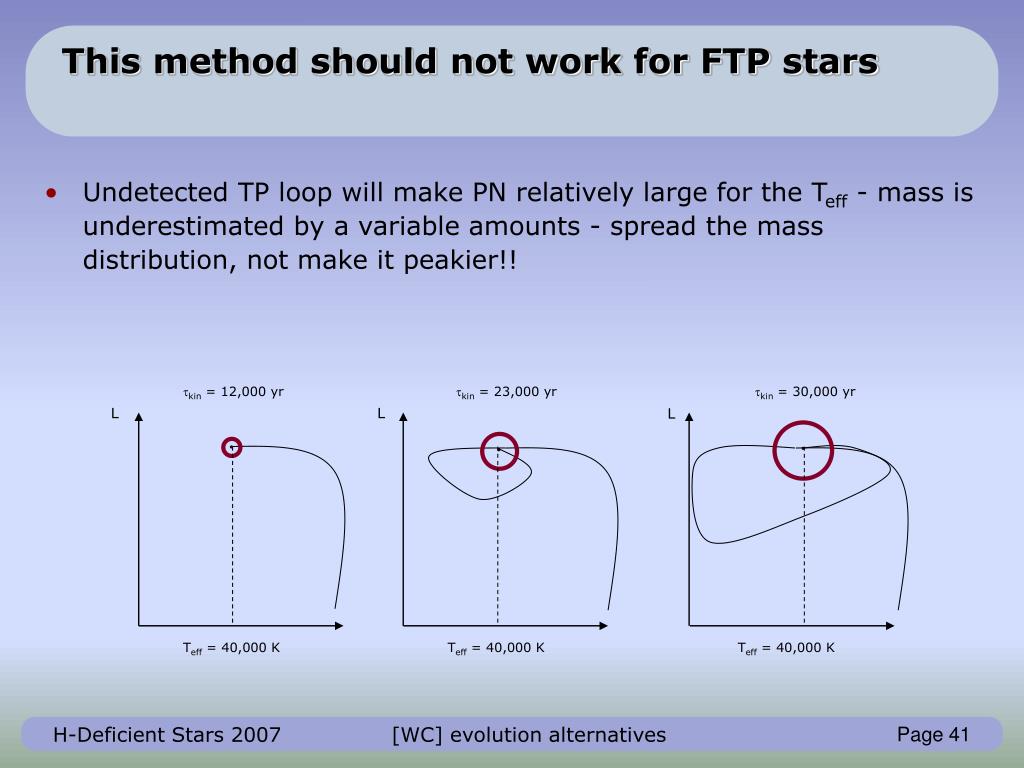 This method should not work for FTP stars

• Undetected TP loop will make PN relatively large for the $T_{eff}$ - mass is underestimated by a variable amounts - spread the mass distribution, not make it peakier!!

$\tau_{kin}$ = 12,000 yr

L

$T_{eff}$ = 40,000 K

$\tau_{kin}$ = 23,000 yr

L

$T_{eff}$ = 40,000 K

$\tau_{kin}$ = 30,000 yr

L

$T_{eff}$ = 40,000 K

H-Deficient Stars 2007

[WC] evolution alternatives

Page 41